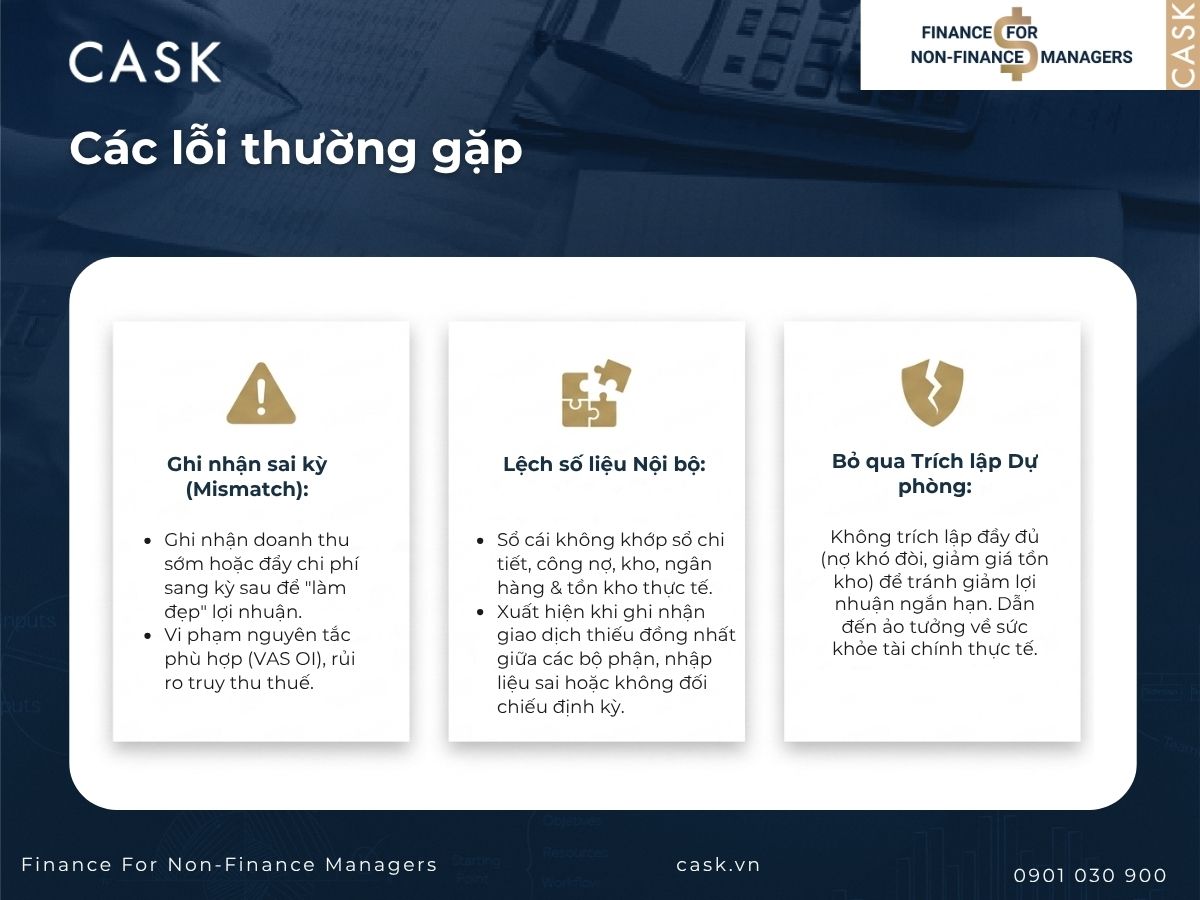 CASK

FINANCE FOR NON-FINANCE MANAGERS

CASK

Các lỗi thường gặp

Ghi nhận sai kỳ (Mismatch):

- Ghi nhận doanh thu sớm hoặc đẩy chi phí sang kỳ sau để "làm đẹp" lợi nhuận.
- Vi phạm nguyên tắc phù hợp (VAS OI), rủi ro truy thu thuế.

Lệch số liệu Nội bộ:

- Sổ cái không khớp sổ chi tiết, công nợ, kho, ngân hàng & tồn kho thực tế.
- Xuất hiện khi ghi nhận giao dịch thiếu đồng nhất giữa các bộ phận, nhập liệu sai hoặc không đối chiếu định kỳ.

Bỏ qua Trích lập Dự phòng:

Không trích lập đầy đủ (nợ khó đòi, giảm giá tồn kho) để tránh giảm lợi nhuận ngắn hạn. Dẫn đến ảo tưởng về sức khỏe tài chính thực tế.

Finance For Non-Finance Managers

cask.vn

0901 030 900